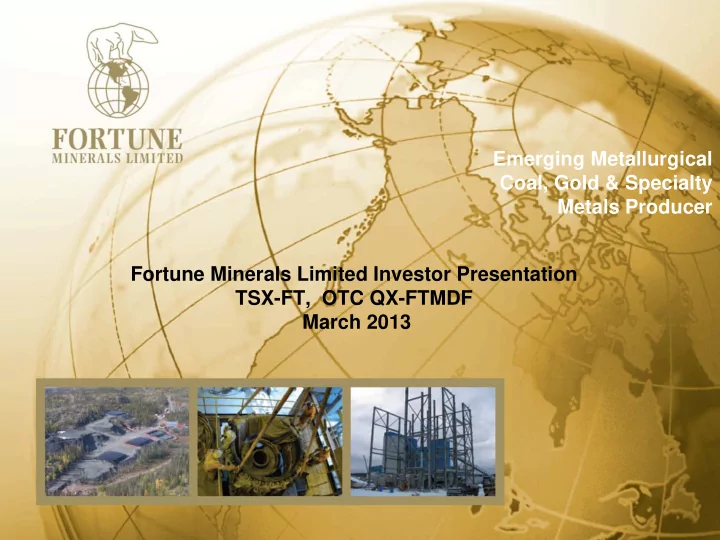 FORTUNE
MINERALS LIMITED

Emerging Metallurgical Coal, Gold & Specialty Metals Producer

Fortune Minerals Limited Investor Presentation
TSX-FT, OTC QX-FTMDF
March 2013